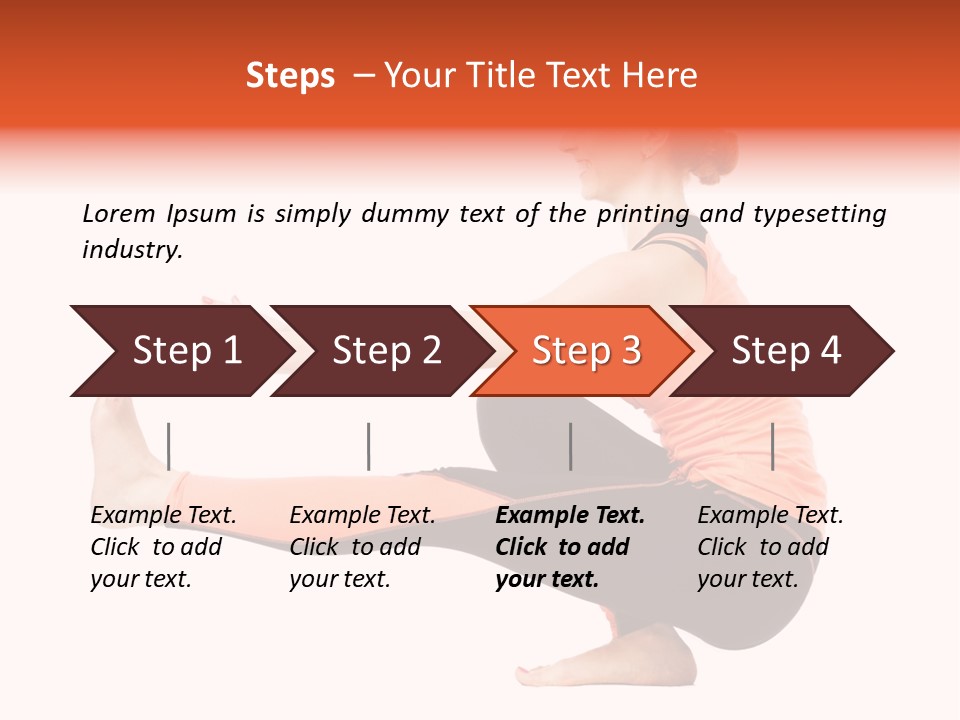 Steps – Your Title Text Here

Lorem Ipsum is simply dummy text of the printing and typesetting industry.

Step 1

Step 2

Step 3

Step 4

Example Text. Click to add your text.

Example Text. Click to add your text.

Example Text. Click to add your text.

Example Text. Click to add your text.